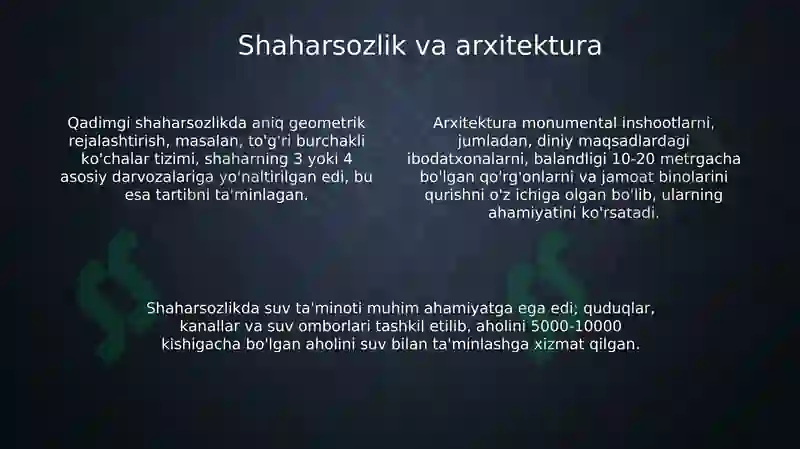 Shaharsozlik va arxitektura

Qadimgi shaharsozlikda aniq geometrik rejalashtirish, masalan, to'g'ri burchakli ko'chalar tizimi, shaharning 3 yoki 4 asosiy darvozalariga yo'naltirilgan edi, bu esa tartibni ta'minlagan.

Arxitektura monumental inshootlarni, jumladan, diniy maqsadlardagi ibodatxonalarni, balandligi 10-20 metrgacha bo'lgan qo'rg'onlarni va jamoat binolarini qurishni o'z ichiga olgan bo'lib, ularning ahamiyatini ko'rsatadi.

Shaharsozlikda suv ta'minoti muhim ahamiyatga ega edi; quduqlar, kanallar va suv omborlari tashkil etilib, aholini 5000-10000 kishigacha bo'lgan aholini suv bilan ta'minlashga xizmat qilgan.